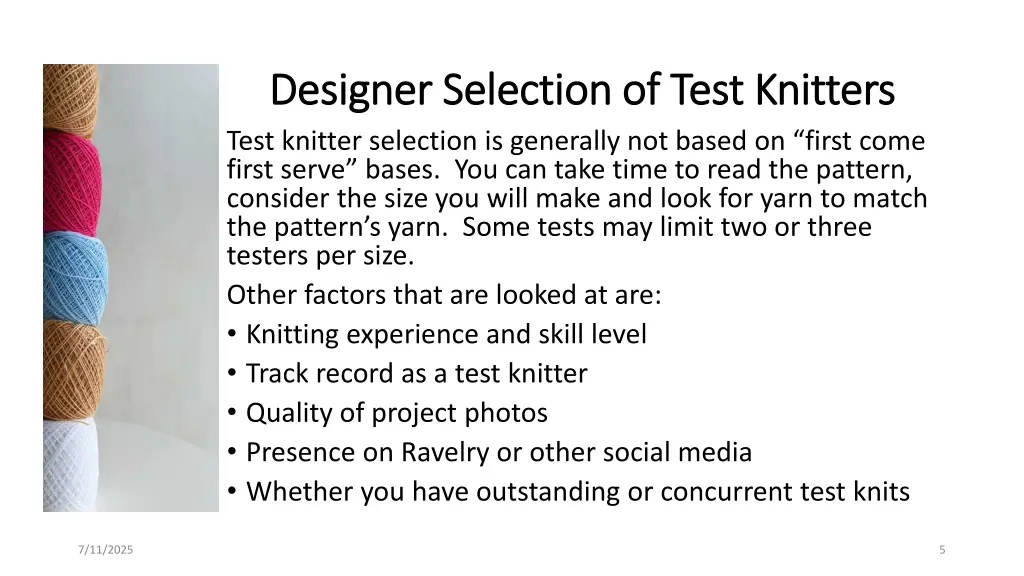 Designer Selection of Test Knitters

Test knitter selection is generally not based on “first come first serve” bases. You can take time to read the pattern, consider the size you will make and look for yarn to match the pattern’s yarn. Some tests may limit two or three testers per size.

Other factors that are looked at are:

• Knitting experience and skill level
• Track record as a test knitter
• Quality of project photos
• Presence on Ravelry or other social media
• Whether you have outstanding or concurrent test knits

7/11/2025

5